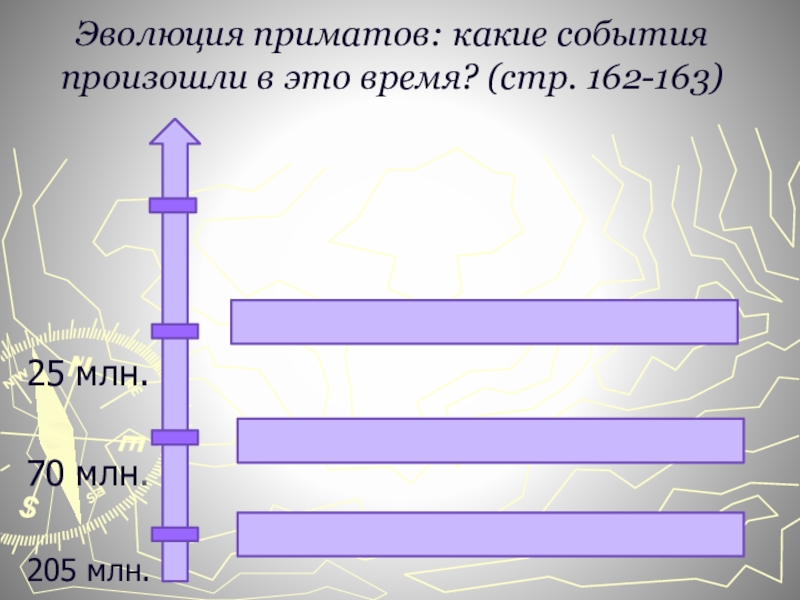 Эволюция приматов: какие события произошли в это время? (стр. 162-163)

25 млн.

70 млн.

205 млн.